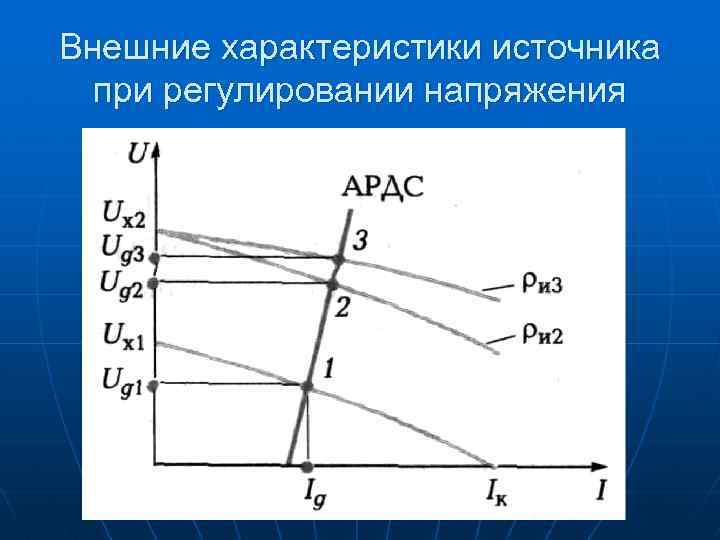 Внешние характеристики источника при регулировании напряжения

$U$

АРДС

$U_{x2}$

$U_{g3}$

$U_{g2}$

$U_{x1}$

$U_{g1}$

3

2

1

$\rho_{и3}$

$\rho_{и2}$

$I_g$

$I_к$

$I$